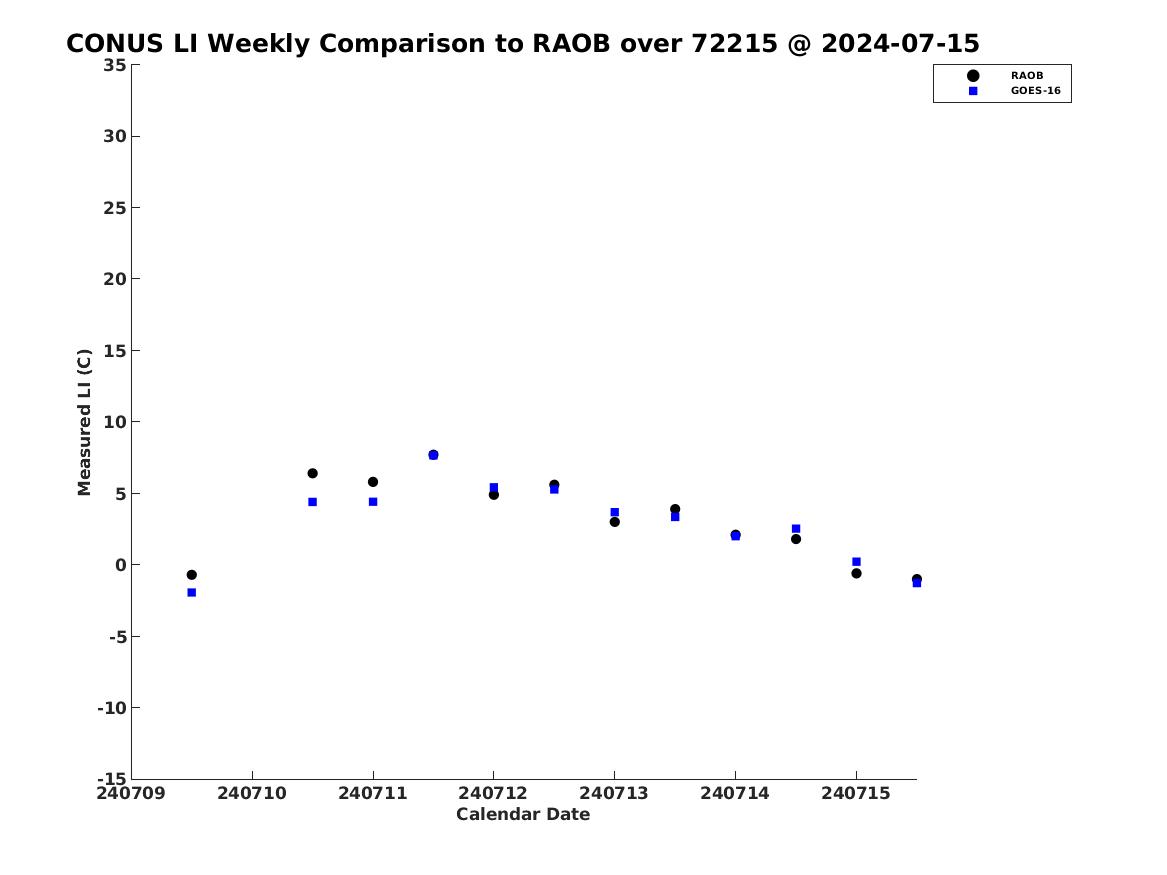 CONUS LI Weekly Comparison to RAOB over 72215 @ 2024-07-15

RAOB
GOES-16

Measured LI (C)

35
30
25
20
15
10
5
0
-5
-10
-15

240709 240710 240711 240712 240713 240714 240715

Calendar Date